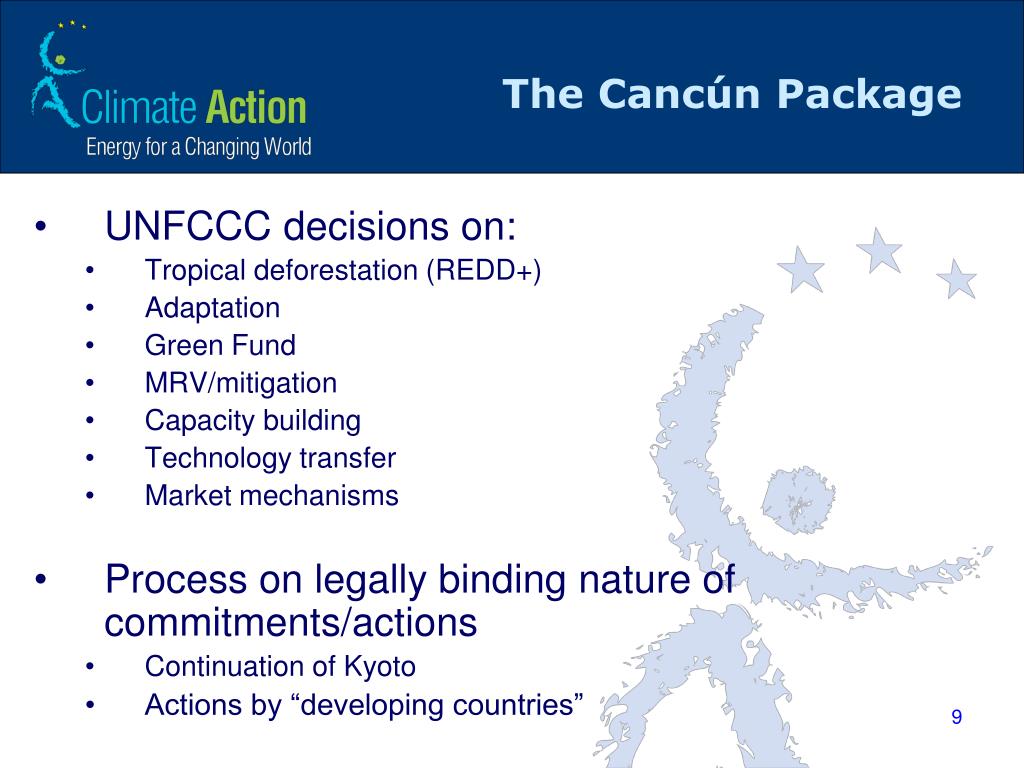 Climate Action
Energy for a Changing World

The Cancún Package

• UNFCCC decisions on:
 • Tropical deforestation (REDD+)
 • Adaptation
 • Green Fund
 • MRV/mitigation
 • Capacity building
 • Technology transfer
 • Market mechanisms

• Process on legally binding nature of commitments/actions
 • Continuation of Kyoto
 • Actions by “developing countries”

9